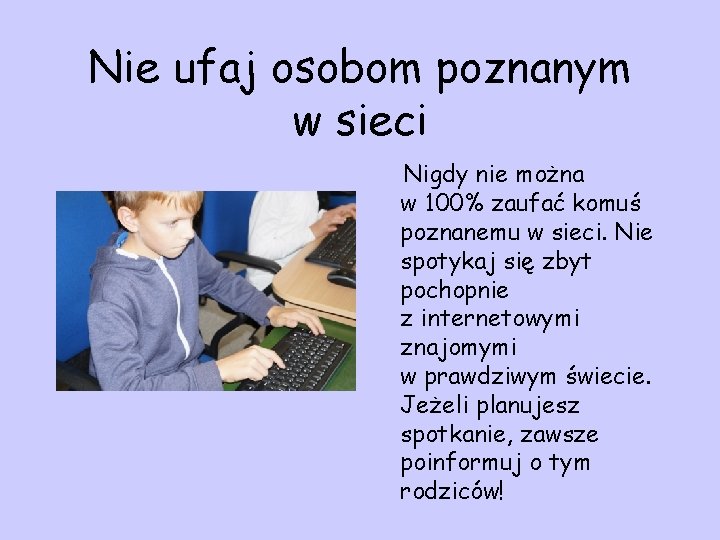 Nie ufaj osobom poznanym w sieci

Nigdy nie można w 100% zaufać komuś poznanemu w sieci. Nie spotykaj się zbyt pochopnie z internetowymi znajomymi w prawdziwym świecie. Jeżeli planujesz spotkanie, zawsze poinformuj o tym rodziców!